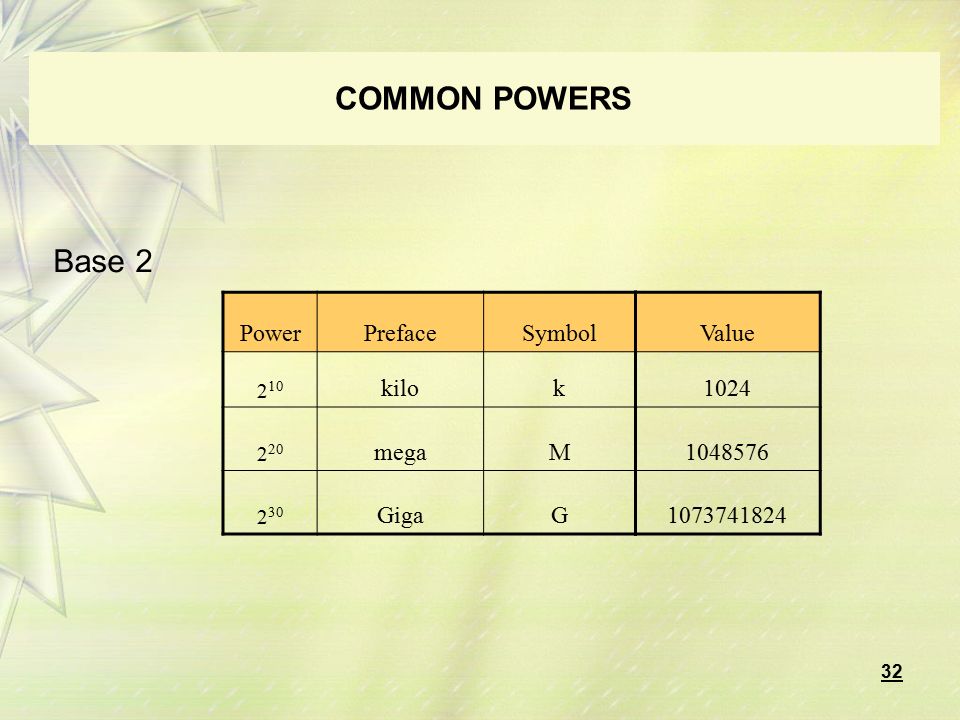 COMMON POWERS

Base 2

| Power | Preface | Symbol | Value |
|---|---|---|---|
| $2^{10}$ | kilo | k | 1024 |
| $2^{20}$ | mega | M | 1048576 |
| $2^{30}$ | Giga | G | 1073741824 |

32